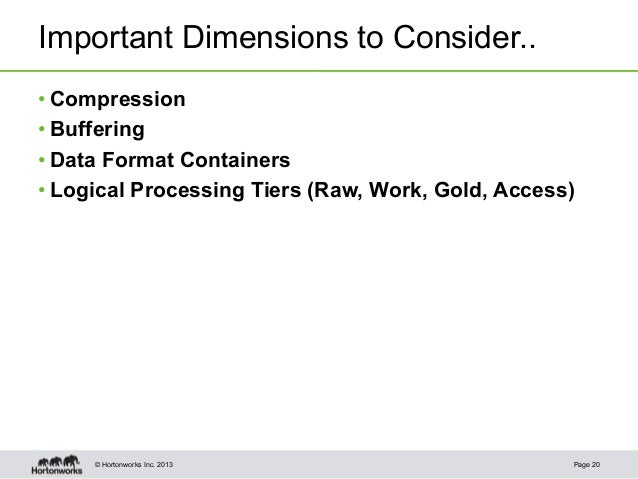 Important Dimensions to Consider..

• Compression
• Buffering
• Data Format Containers
• Logical Processing Tiers (Raw, Work, Gold, Access)

Hortonworks © Hortonworks Inc. 2013 Page 20